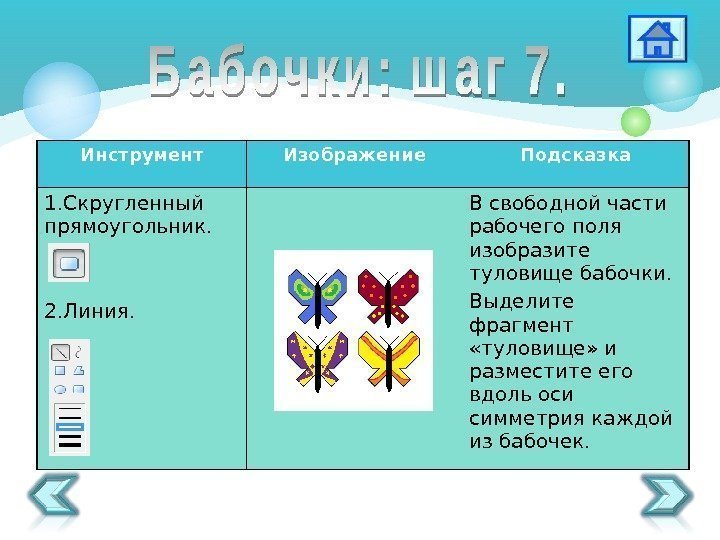 Бабочки: шаг 7.

| Инструмент | Изображение | Подсказка |
|---|---|---|
| 1.Скругленный прямоугольник. 2.Линия. | | В свободной части рабочего поля изобразите туловище бабочки. Выделите фрагмент «туловище» и разместите его вдоль оси симметрия каждой из бабочек. |